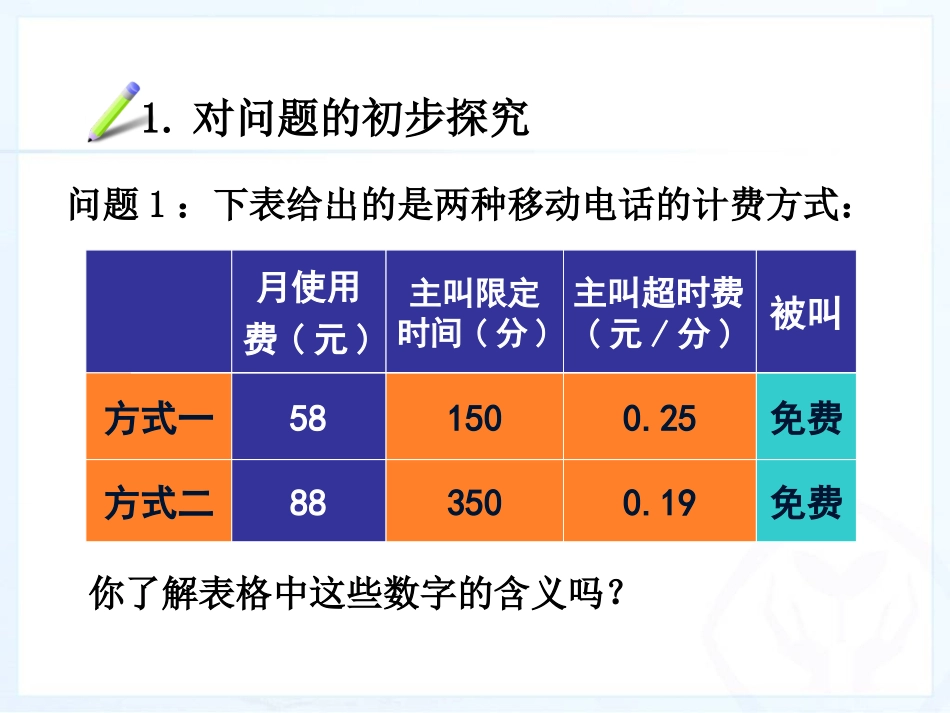 1. 对问题的初步探究

问题 1：下表给出的是两种移动电话的计费方式：

| | 月使用费（元） | 主叫限定时间（分） | 主叫超时费（元／分） | 被叫 |
|---|---|---|---|---|
| 方式一 | 58 | 150 | 0.25 | 免费 |
| 方式二 | 88 | 350 | 0.19 | 免费 |

你了解表格中这些数字的含义吗？